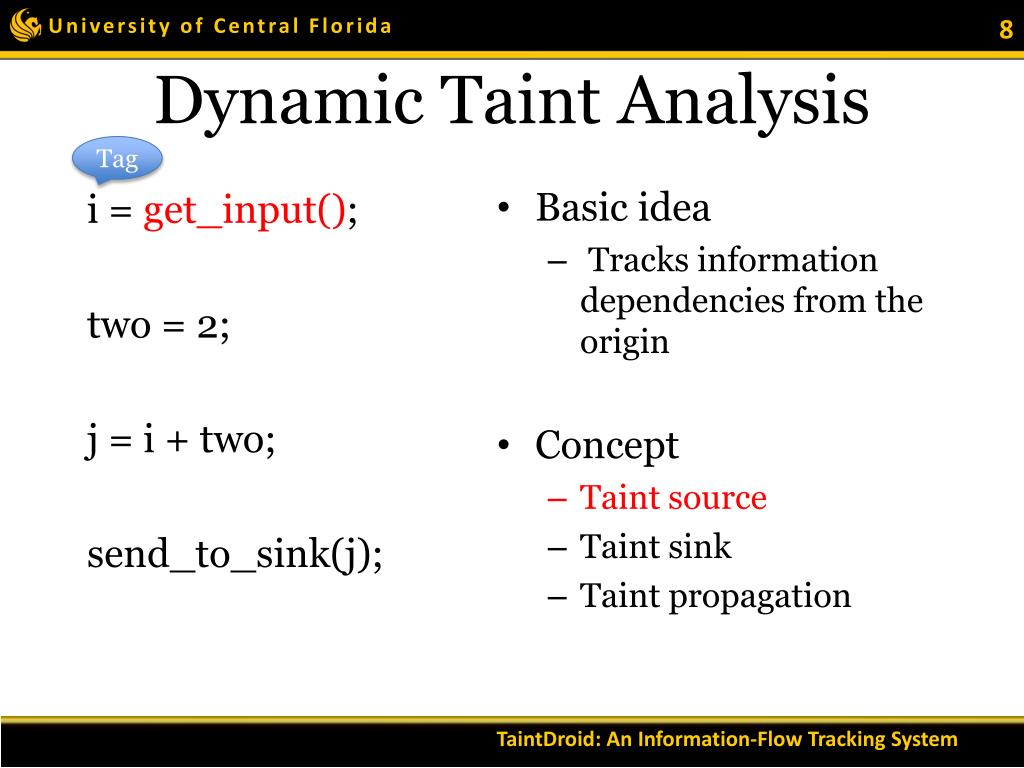 University of Central Florida

8

Dynamic Taint Analysis

Tag

i = get_input();

two = 2;

j = i + two;

send_to_sink(j);

• Basic idea
– Tracks information dependencies from the origin

• Concept
– Taint source
– Taint sink
– Taint propagation

TaintDroid: An Information-Flow Tracking System